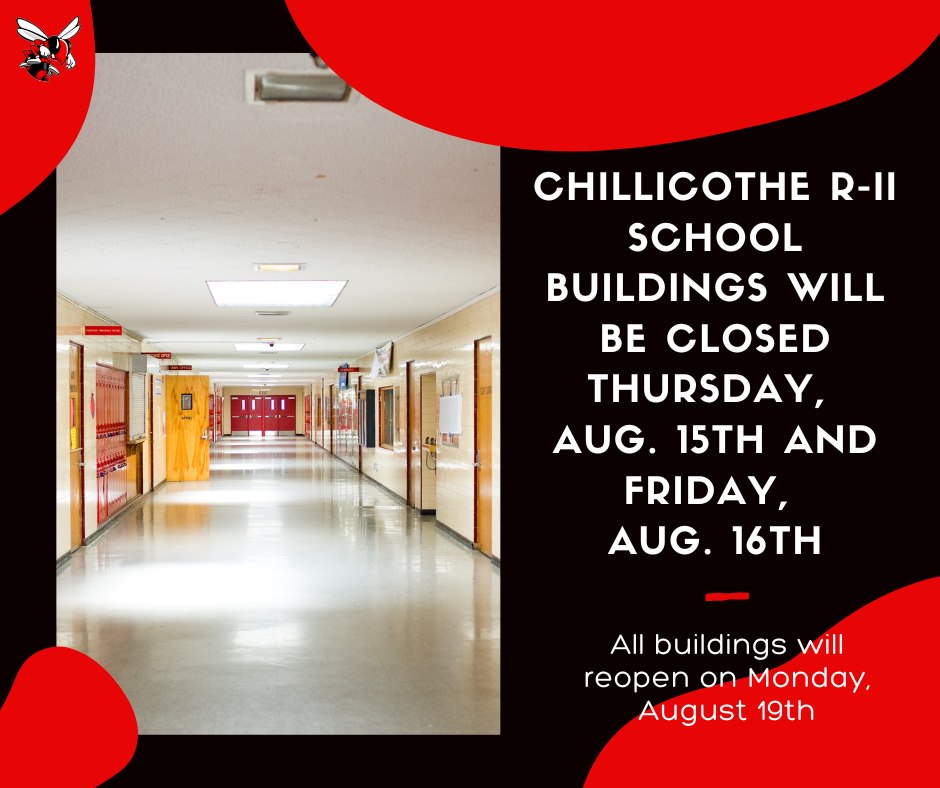 CHILLICOTHE R-II SCHOOL BUILDINGS WILL BE CLOSED THURSDAY, AUG. 15TH AND FRIDAY, AUG. 16TH

All buildings will reopen on Monday, August 19th